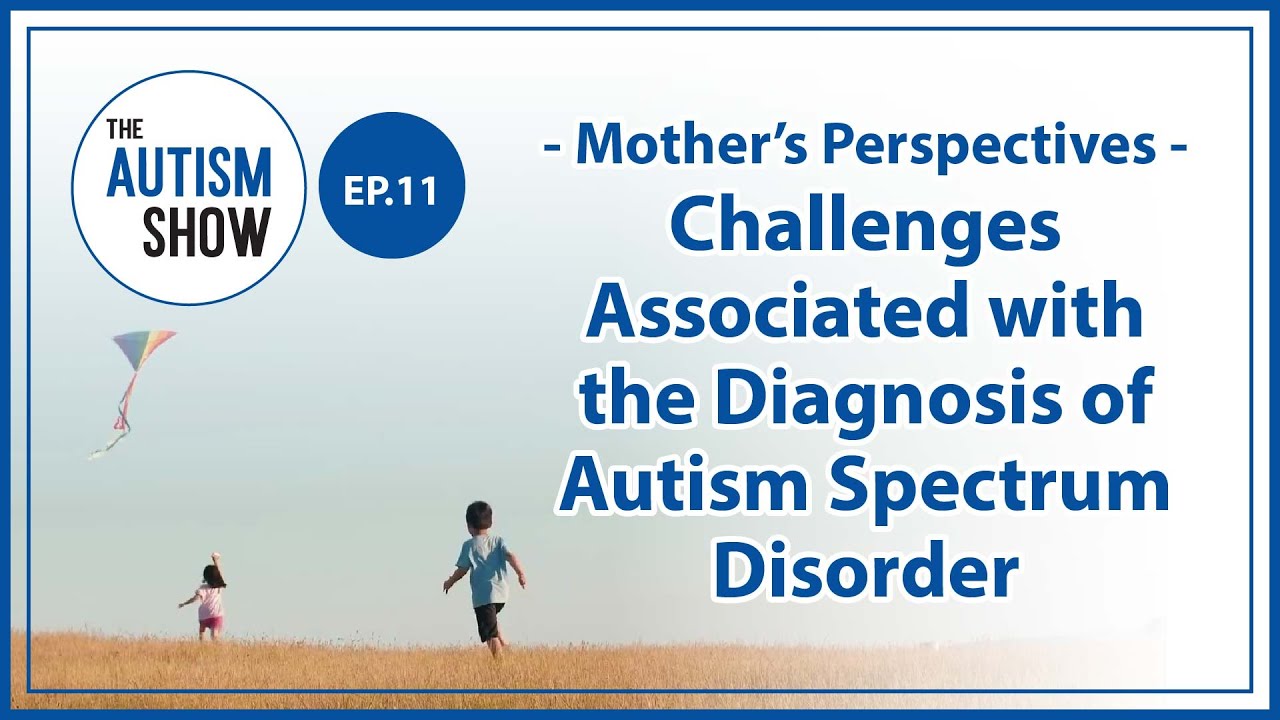 THE AUTISM SHOW

EP.11

- Mother's Perspectives -

Challenges Associated with the Diagnosis of Autism Spectrum Disorder